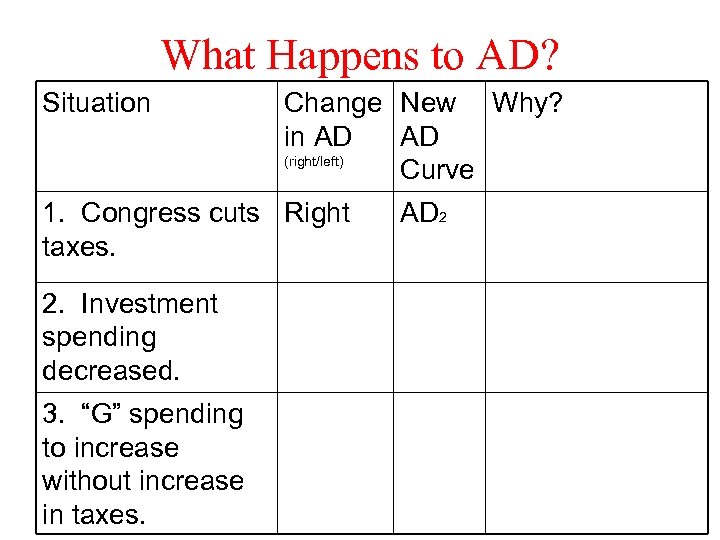 What Happens to AD?

| Situation | Change in AD (right/left) | New AD Curve | Why? |
|---|---|---|---|
| 1. Congress cuts taxes. | Right | $AD_2$ | |
| 2. Investment spending decreased. | | | |
| 3. “G” spending to increase without increase in taxes. | | | |